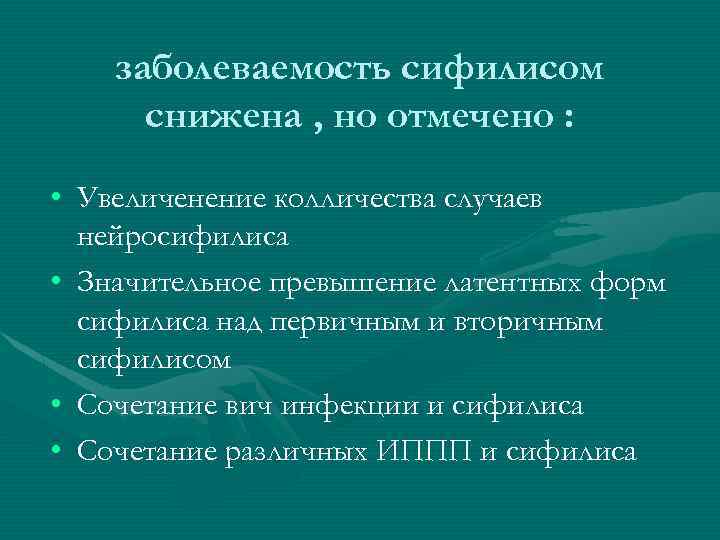 заболеваемость сифилисом снижена , но отмечено :

• Увеличенение колличества случаев нейросифилиса
• Значительное превышение латентных форм сифилиса над первичным и вторичным сифилисом
• Сочетание вич инфекции и сифилиса
• Сочетание различных ИППП и сифилиса